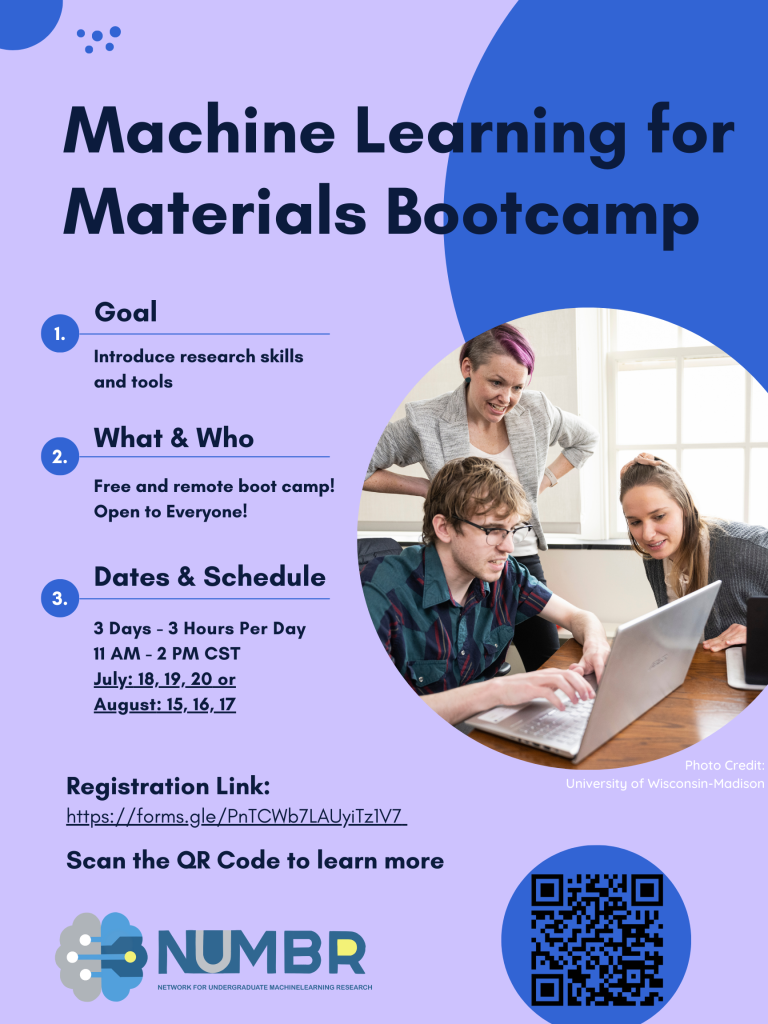 Machine Learning for Materials Bootcamp

1. Goal

Introduce research skills and tools

2. What & Who

Free and remote boot camp! Open to Everyone!

3. Dates & Schedule

3 Days - 3 Hours Per Day
11 AM - 2 PM CST
July: 18, 19, 20 or
August: 15, 16, 17

Photo Credit: University of Wisconsin-Madison

Registration Link:
https://forms.gle/PnTCWb7LAUyiTz1V7

Scan the QR Code to learn more

NUMBR
NETWORK FOR UNDERGRADUATE MACHINELEARNING RESEARCH